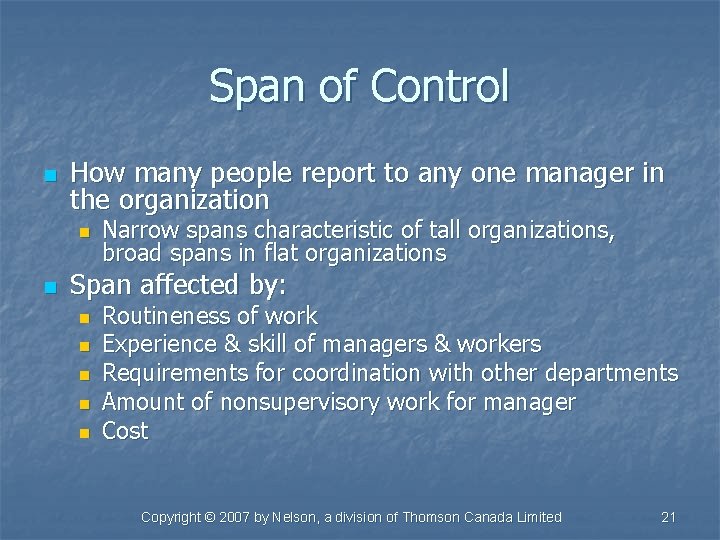 Span of Control

- How many people report to any one manager in the organization
  - Narrow spans characteristic of tall organizations, broad spans in flat organizations
- Span affected by:
  - Routineness of work
  - Experience & skill of managers & workers
  - Requirements for coordination with other departments
  - Amount of nonsupervisory work for manager
  - Cost

Copyright © 2007 by Nelson, a division of Thomson Canada Limited

21